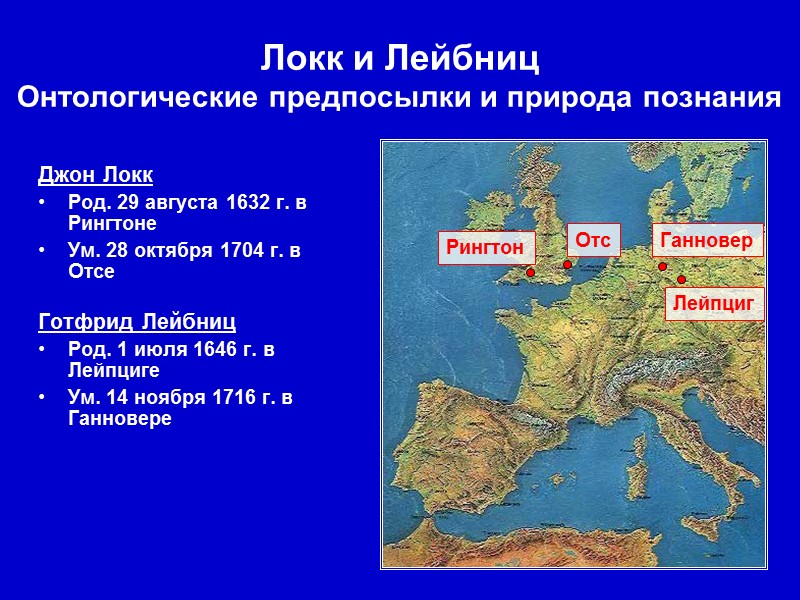 Локк и Лейбниц
Онтологические предпосылки и природа познания

Джон Локк
• Род. 29 августа 1632 г. в Рингтоне
• Ум. 28 октября 1704 г. в Отсе

Готфрид Лейбниц
• Род. 1 июля 1646 г. в Лейпциге
• Ум. 14 ноября 1716 г. в Ганновере

Рингтон
Отс
Ганновер
Лейпциг